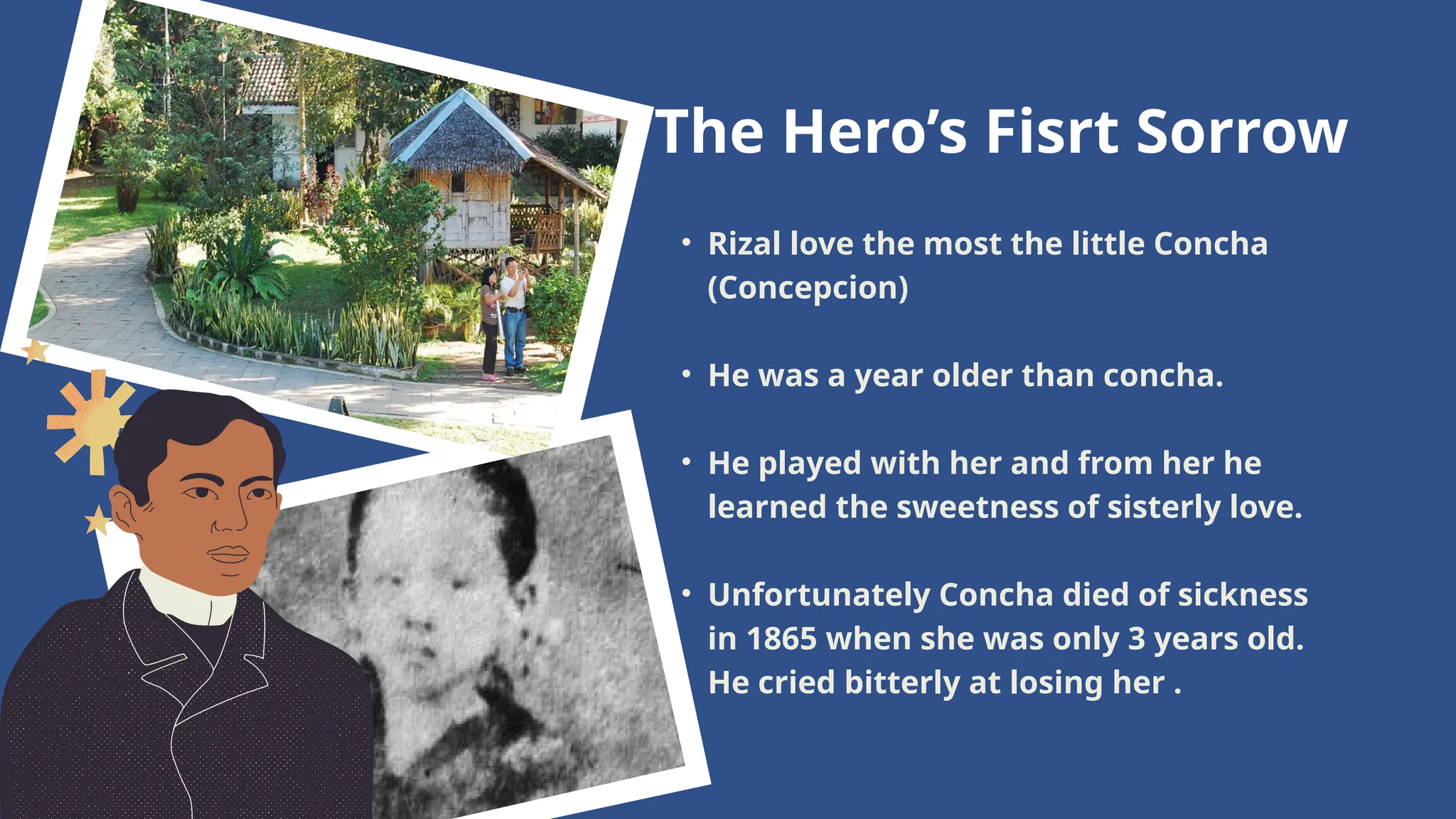 The Hero's Fisrt Sorrow

• Rizal love the most the little Concha (Concepcion)

• He was a year older than concha.

• He played with her and from her he learned the sweetness of sisterly love.

• Unfortunately Concha died of sickness in 1865 when she was only 3 years old. He cried bitterly at losing her .